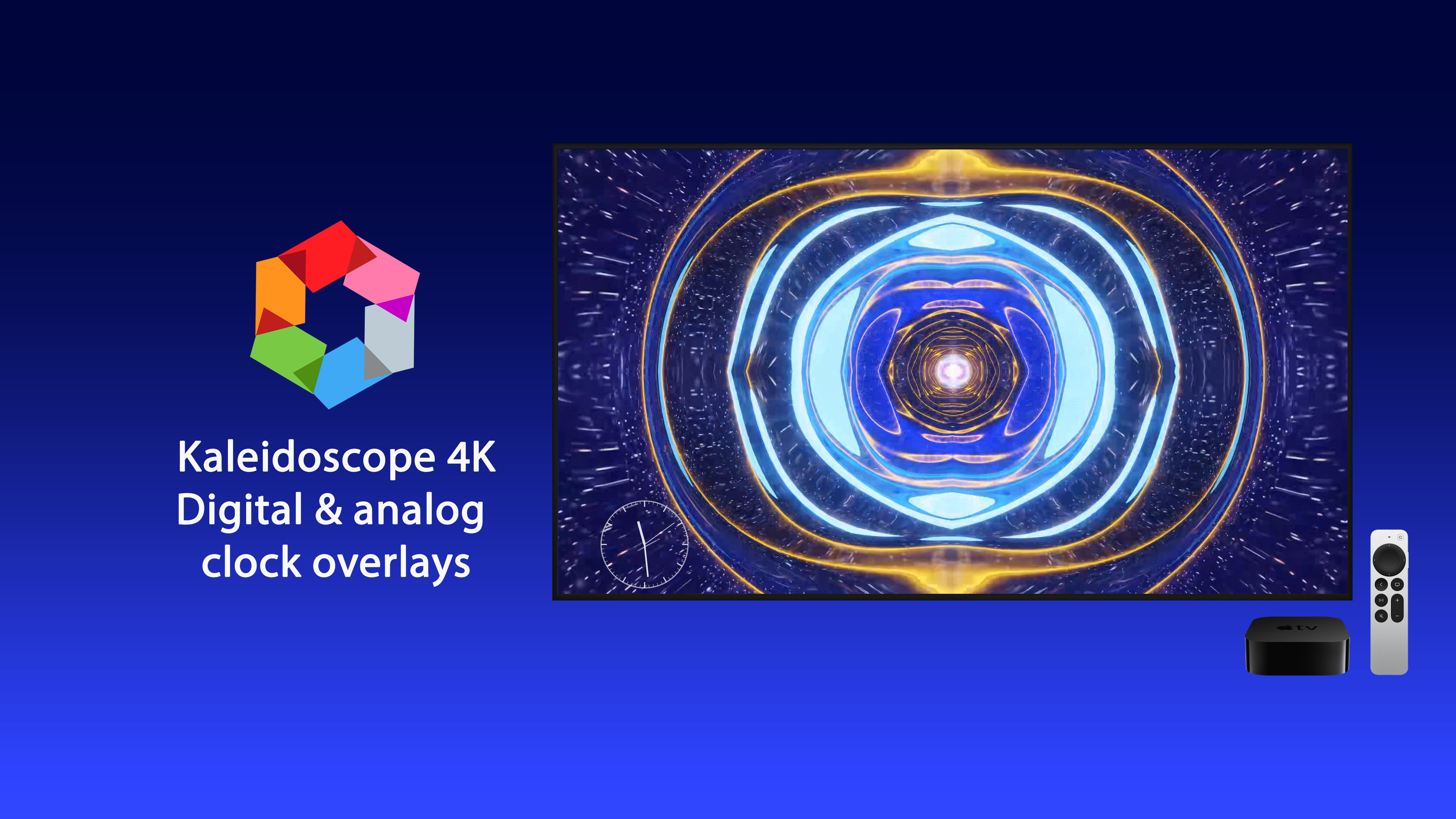 Kaleidoscope 4K
Digital & analog
clock overlays

tv